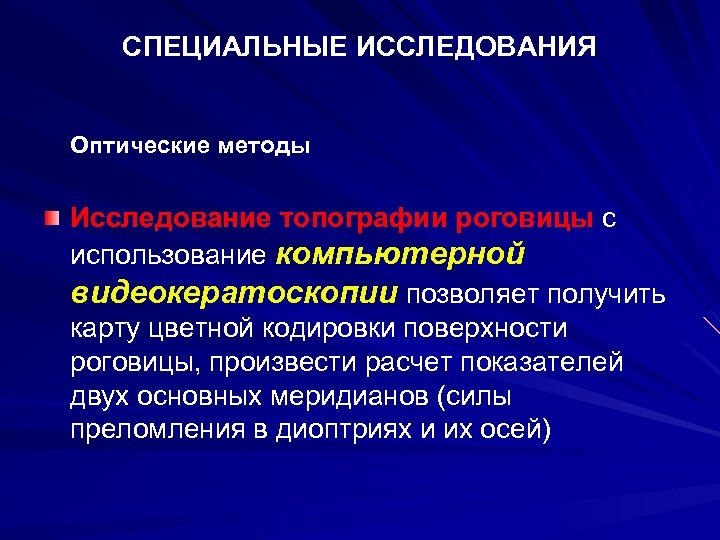 СПЕЦИАЛЬНЫЕ ИССЛЕДОВАНИЯ

Оптические методы

Исследование топографии роговицы с использование компьютерной видеокератоскопии позволяет получить карту цветной кодировки поверхности роговицы, произвести расчет показателей двух основных меридианов (силы преломления в диоптриях и их осей)